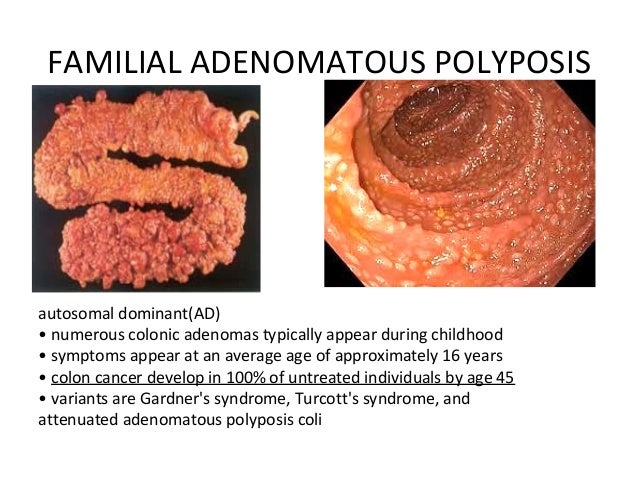 FAMILIAL ADENOMATOUS POLYPOSIS

autosomal dominant(AD)
• numerous colonic adenomas typically appear during childhood
• symptoms appear at an average age of approximately 16 years
• colon cancer develop in 100% of untreated individuals by age 45
• variants are Gardner's syndrome, Turcott's syndrome, and attenuated adenomatous polyposis coli